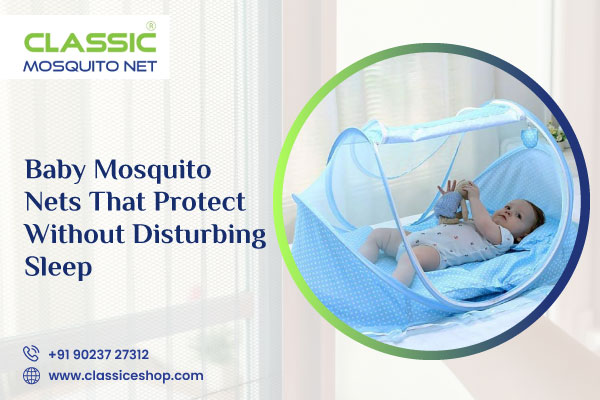 CLASSIC®
MOSQUITO NET

Baby Mosquito Nets That Protect Without Disturbing Sleep

+91 90237 27312
www.classiceshop.com